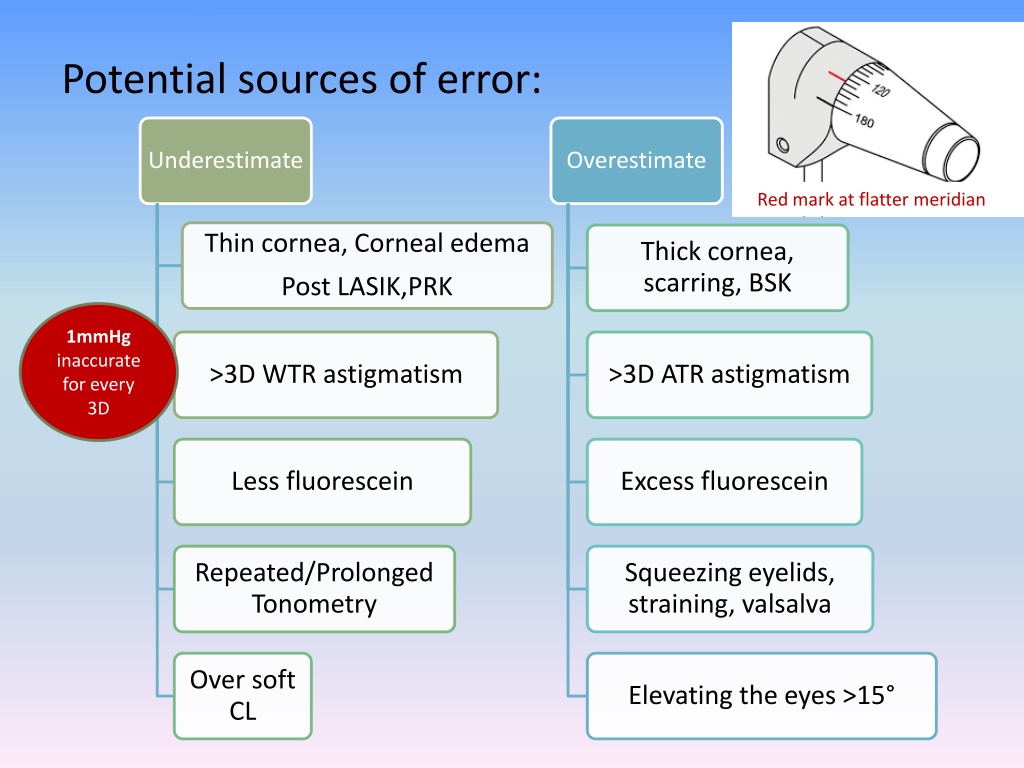 Potential sources of error:

120
180

Red mark at flatter meridian

Underestimate

Thin cornea, Corneal edema
Post LASIK,PRK

1mmHg inaccurate for every 3D

>3D WTR astigmatism

Less fluorescein

Repeated/Prolonged Tonometry

Over soft CL

Overestimate

Thick cornea, scarring, BSK

>3D ATR astigmatism

Excess fluorescein

Squeezing eyelids, straining, valsalva

Elevating the eyes >15°